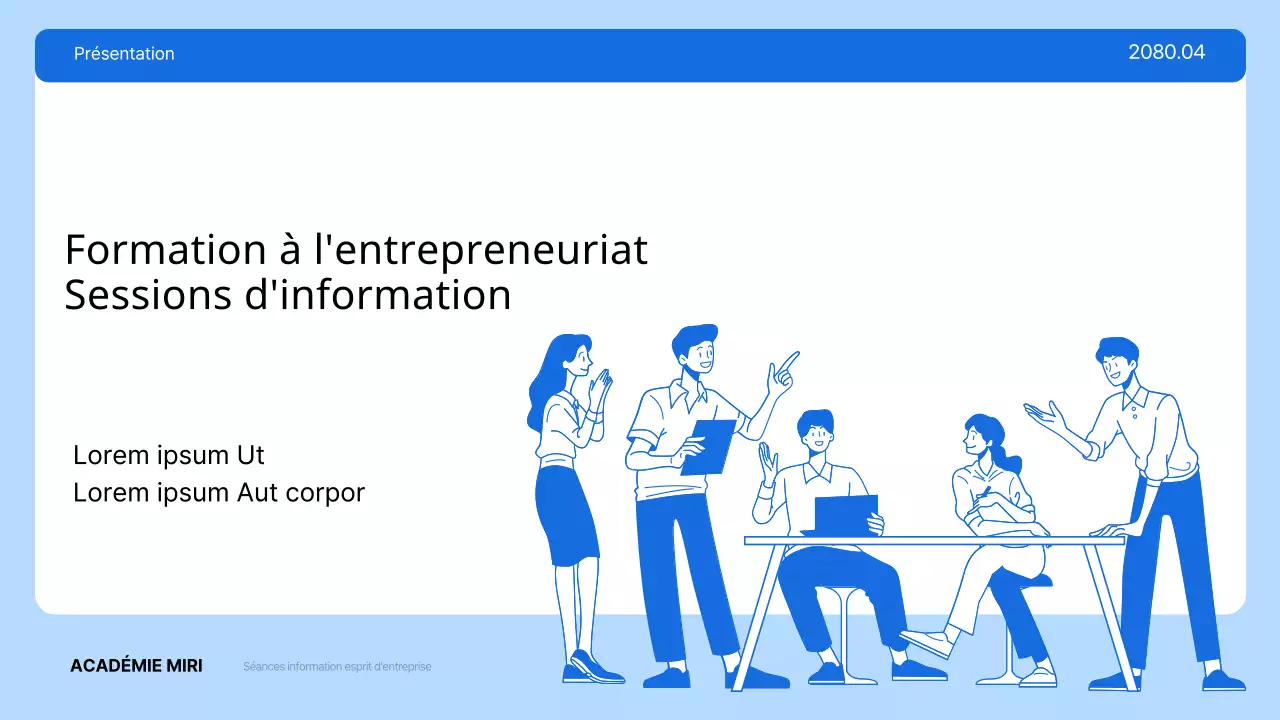 Présentation

2080.04

Formation à l'entrepreneuriat
Sessions d'information

Lorem ipsum Ut
Lorem ipsum Aut corpor

ACADÉMIE MIRI

Séances information esprit d'entreprise